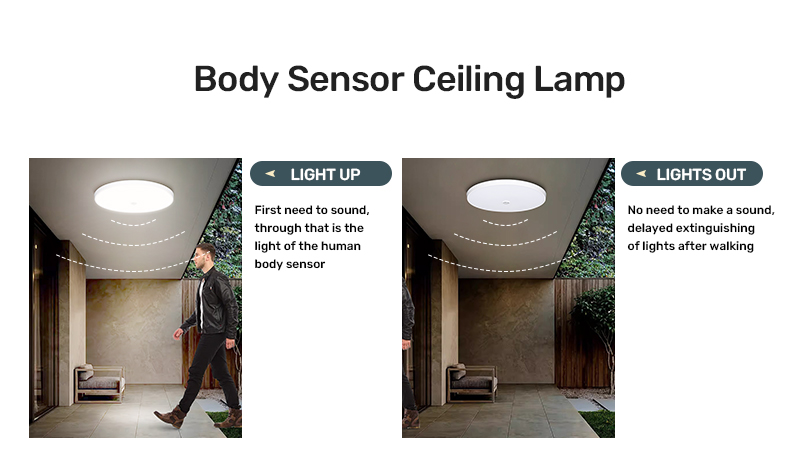 Body Sensor Ceiling Lamp

LIGHT UP

First need to sound, through that is the light of the human body sensor

LIGHTS OUT

No need to make a sound, delayed extinguishing of lights after walking